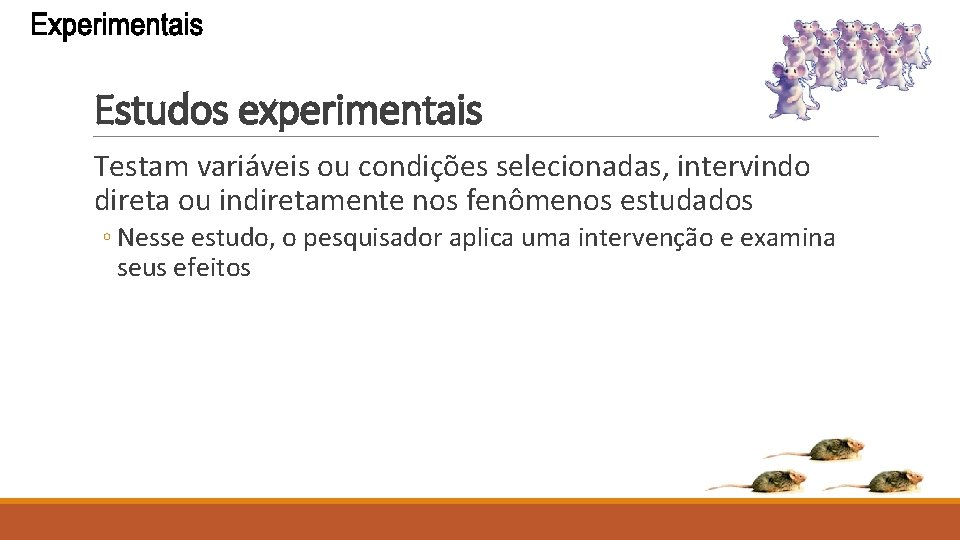 Experimentais

Estudos experimentais

Testam variáveis ou condições selecionadas, intervindo direta ou indiretamente nos fenômenos estudados

◦ Nesse estudo, o pesquisador aplica uma intervenção e examina seus efeitos